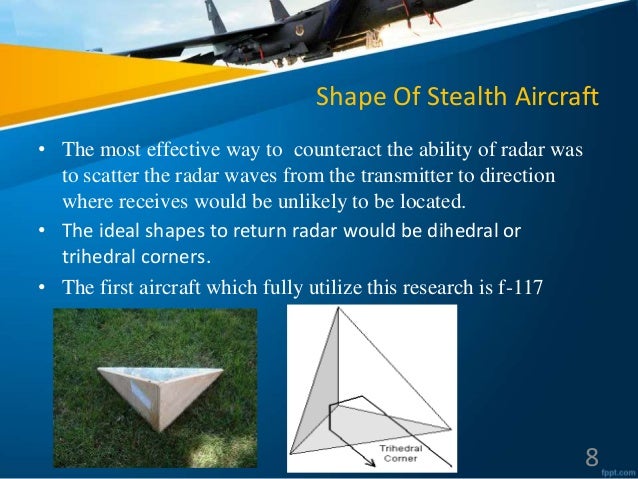 Shape Of Stealth Aircraft

• The most effective way to counteract the ability of radar was to scatter the radar waves from the transmitter to direction where receives would be unlikely to be located.

• The ideal shapes to return radar would be dihedral or trihedral corners.

• The first aircraft which fully utilize this research is f-117

Trihedral Corner

8

fppt.com